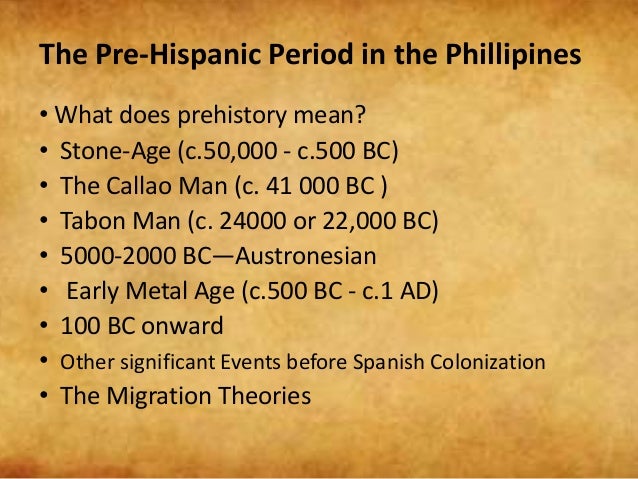 The Pre-Hispanic Period in the Phillipines

• What does prehistory mean?
• Stone-Age (c.50,000 - c.500 BC)
• The Callao Man (c. 41 000 BC )
• Tabon Man (c. 24000 or 22,000 BC)
• 5000-2000 BC—Austronesian
• Early Metal Age (c.500 BC - c.1 AD)
• 100 BC onward
• Other significant Events before Spanish Colonization
• The Migration Theories